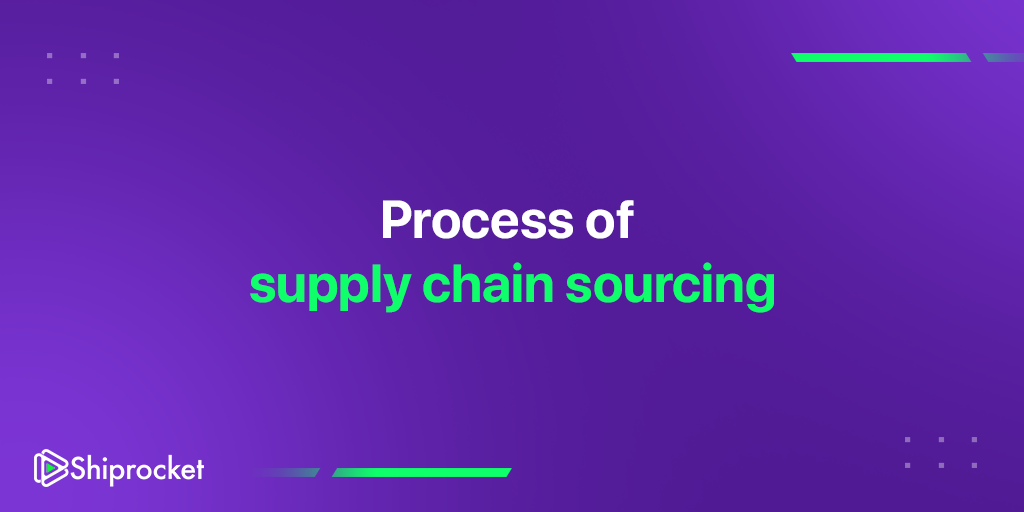 Process of
supply chain sourcing

Shiprocket